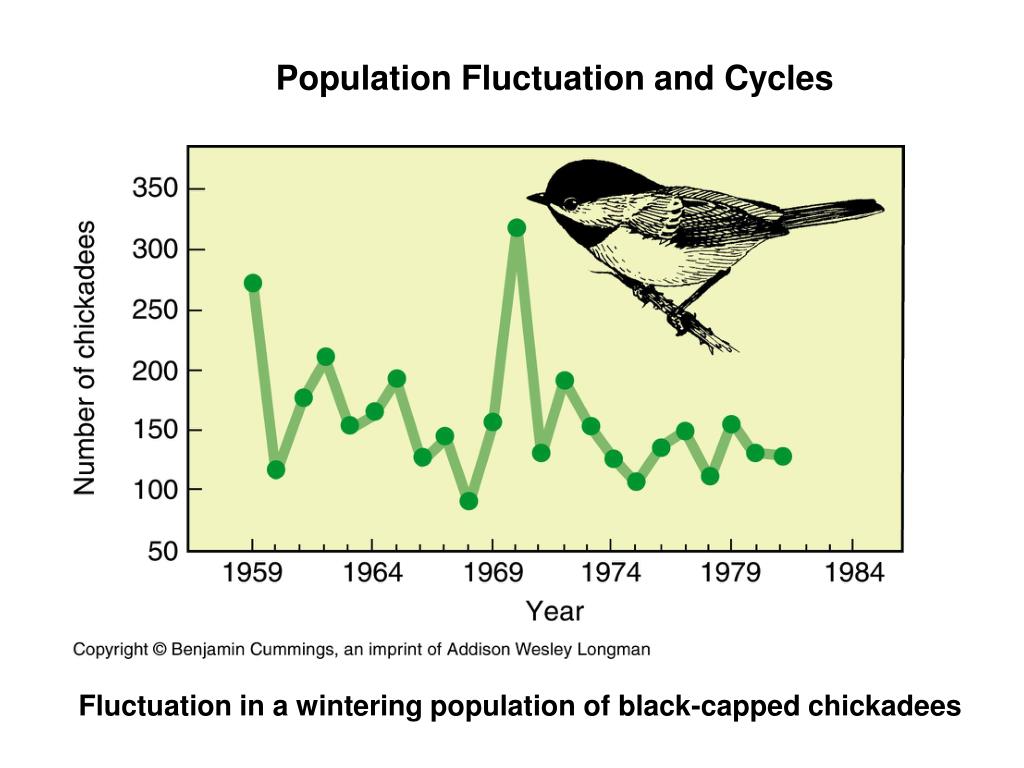 Population Fluctuation and Cycles

Number of chickadees

350
300
250
200
150
100
50

1959
1964
1969
1974
1979
1984

Year

Copyright © Benjamin Cummings, an imprint of Addison Wesley Longman

Fluctuation in a wintering population of black-capped chickadees